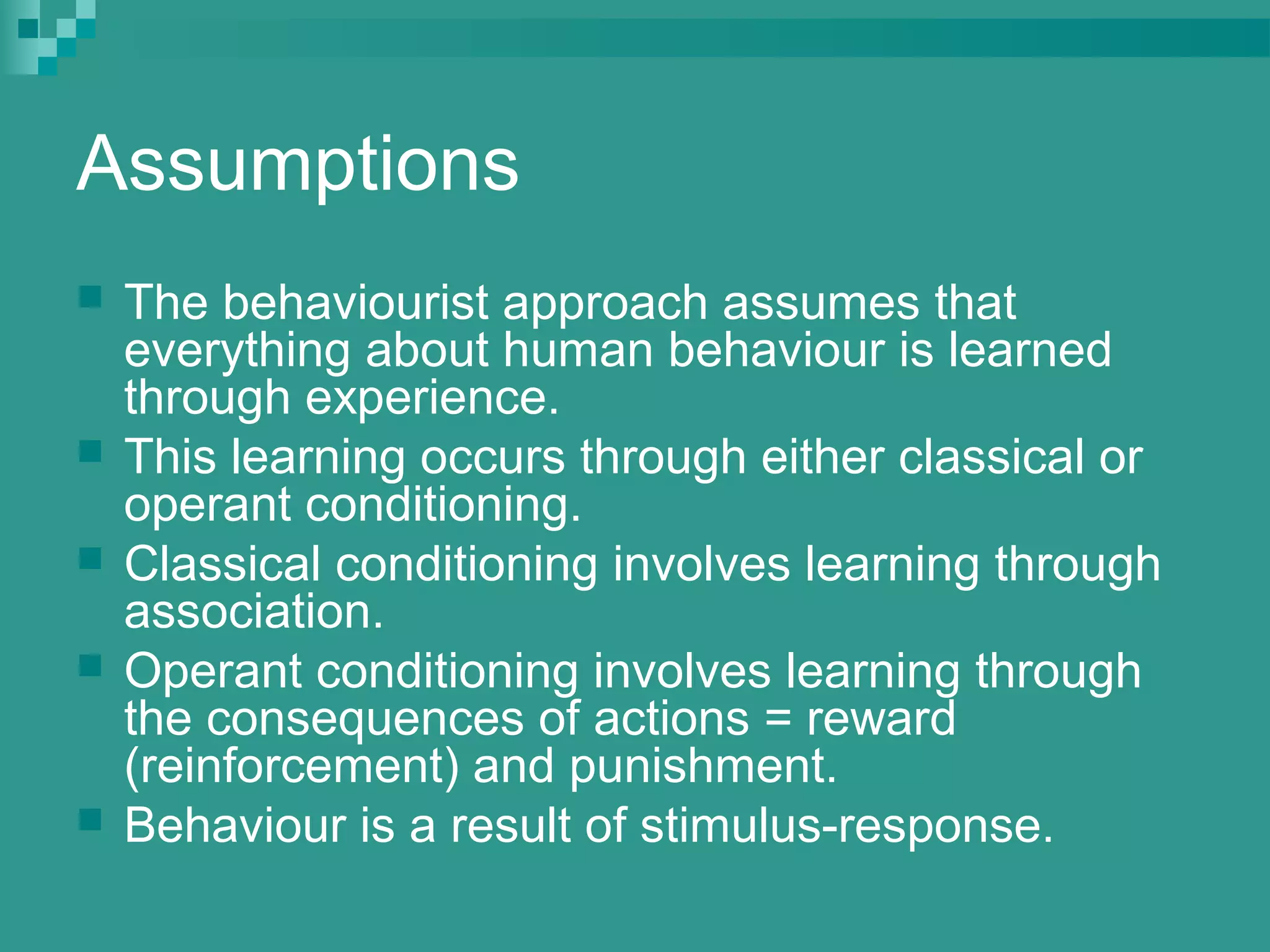 Assumptions

- The behaviourist approach assumes that everything about human behaviour is learned through experience.
- This learning occurs through either classical or operant conditioning.
- Classical conditioning involves learning through association.
- Operant conditioning involves learning through the consequences of actions = reward (reinforcement) and punishment.
- Behaviour is a result of stimulus-response.